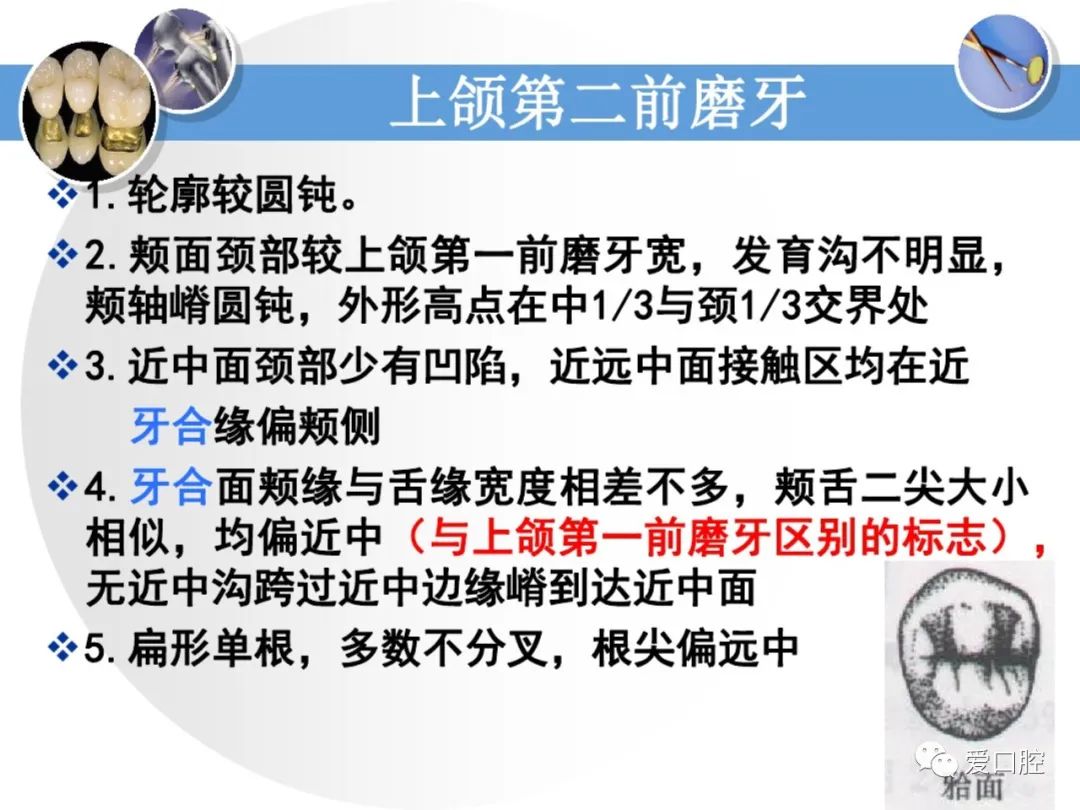 上颌第二前磨牙

❖1. 轮廓较圆钝。

❖2. 颊面颈部较上颌第一前磨牙宽，发育沟不明显，颊轴嵴圆钝，外形高点在中1/3与颈1/3交界处

❖3. 近中面颈部少有凹陷，近远中面接触区均在近牙合缘偏颊侧

❖4. 牙合面颊缘与舌缘宽度相差不多，颊舌二尖大小相似，均偏近中（与上颌第一前磨牙区别的标志），无近中沟跨过近中边缘嵴到达近中面

❖5. 扁形单根，多数不分叉，根尖偏远中

𬌗面

爱口腔